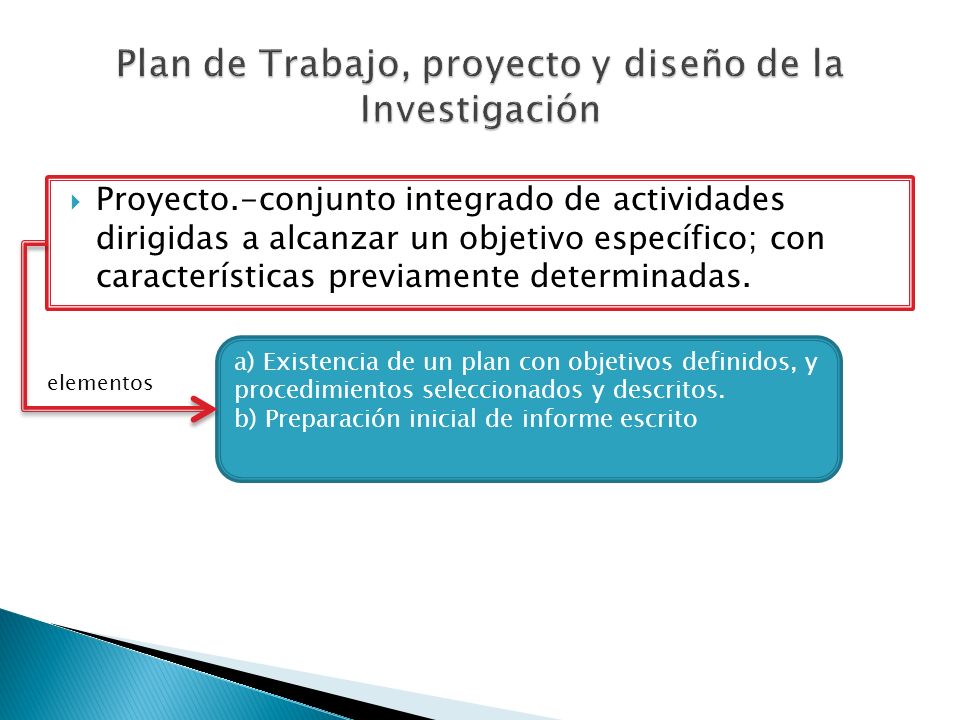 Plan de Trabajo, proyecto y diseño de la Investigación

Proyecto.-conjunto integrado de actividades dirigidas a alcanzar un objetivo específico; con características previamente determinadas.

elementos

a) Existencia de un plan con objetivos definidos, y procedimientos seleccionados y descritos.
b) Preparación inicial de informe escrito